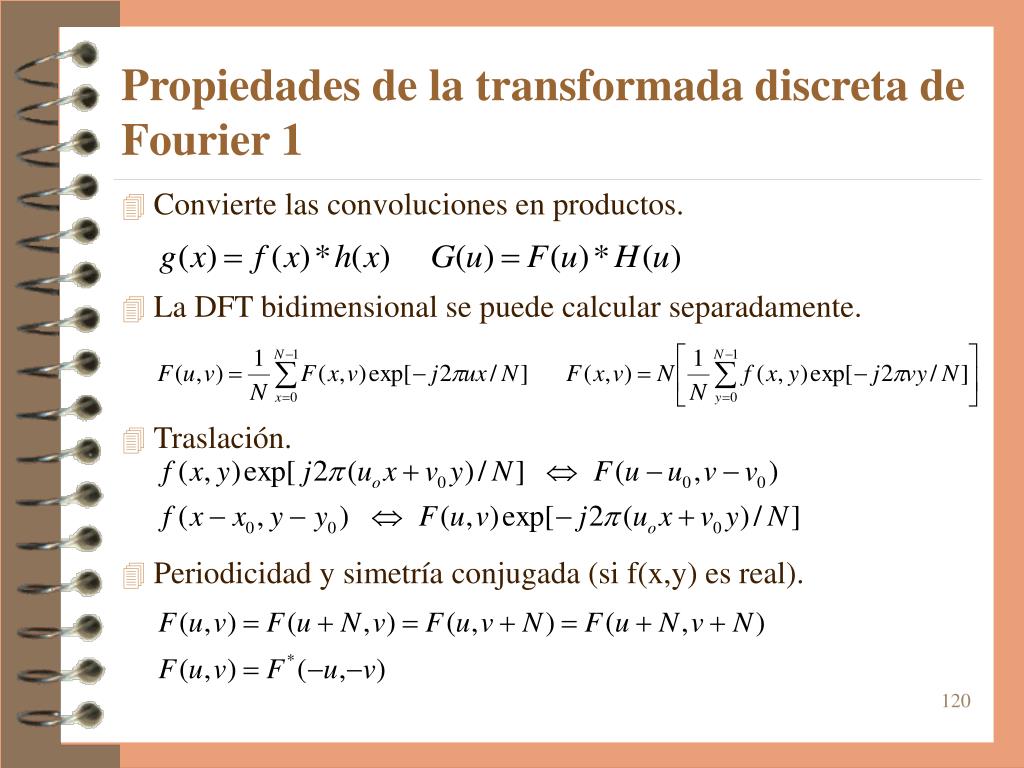 Propiedades de la transformada discreta de Fourier 1

Convierte las convoluciones en productos.

$g(x) = f(x) * h(x) \quad G(u) = F(u) * H(u)$

La DFT bidimensional se puede calcular separadamente.

$F(u,v) = \frac{1}{N}\sum_{x=0}^{N-1} F(x,v)\exp[-j2\pi ux/N] \quad F(x,v) = N\left[\frac{1}{N}\sum_{y=0}^{N-1} f(x,y)\exp[-j2\pi vy/N]\right]$

Traslación.

$f(x,y)\exp[j2\pi(u_o x + v_0 y)/N] \Leftrightarrow F(u-u_0, v-v_0)$

$f(x-x_0, y-y_0) \Leftrightarrow F(u,v)\exp[-j2\pi(u_o x + v_0 y)/N]$

Periodicidad y simetría conjugada (si f(x,y) es real).

$F(u,v) = F(u+N,v) = F(u,v+N) = F(u+N,v+N)$

$F(u,v) = F^*(-u,-v)$

120